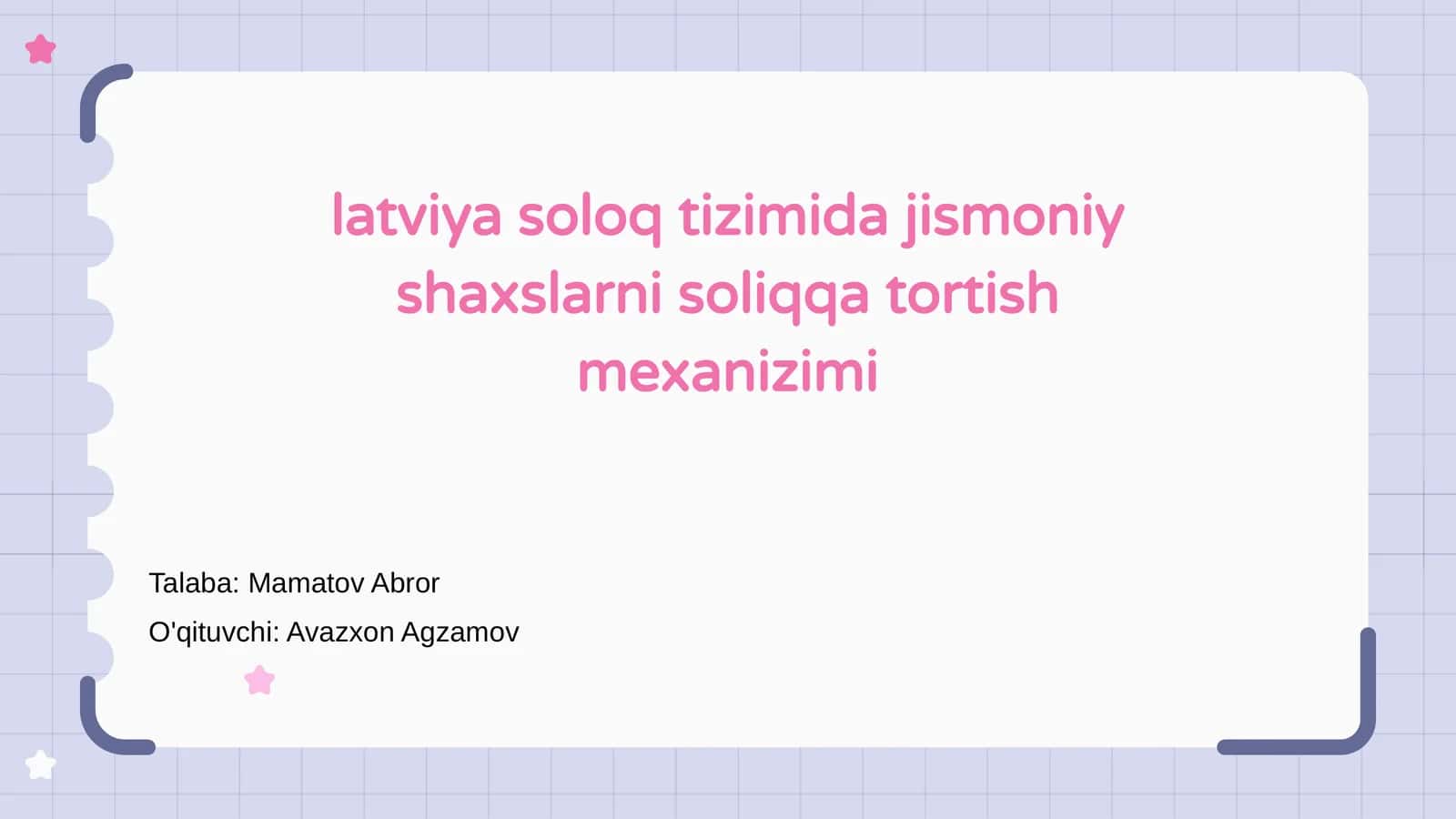 latviya soloq tizimida jismoniy shaxslarni soliqqa tortish mexanizimi

Talaba: Mamatov Abror

O'qituvchi: Avazxon Agzamov